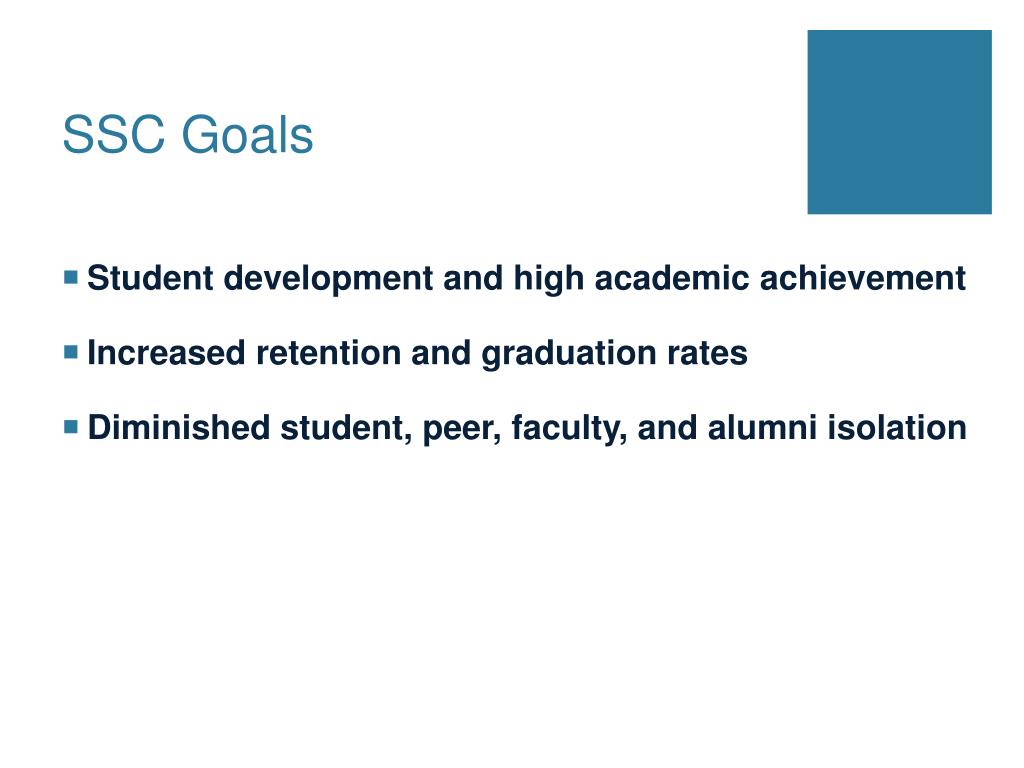 SSC Goals

- Student development and high academic achievement
- Increased retention and graduation rates
- Diminished student, peer, faculty, and alumni isolation